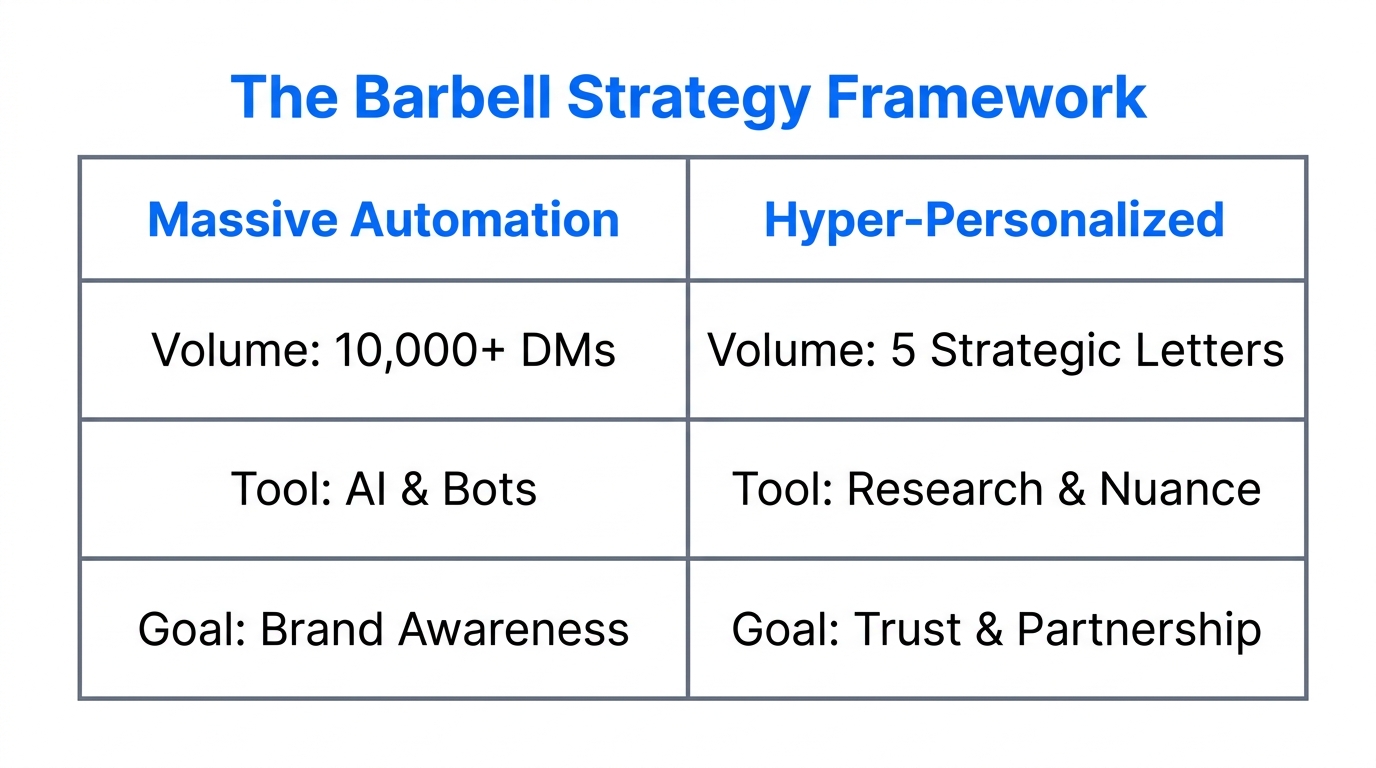 The Barbell Strategy Framework

| Massive Automation | Hyper-Personalized |
|---|---|
| Volume: 10,000+ DMs | Volume: 5 Strategic Letters |
| Tool: AI & Bots | Tool: Research & Nuance |
| Goal: Brand Awareness | Goal: Trust & Partnership |